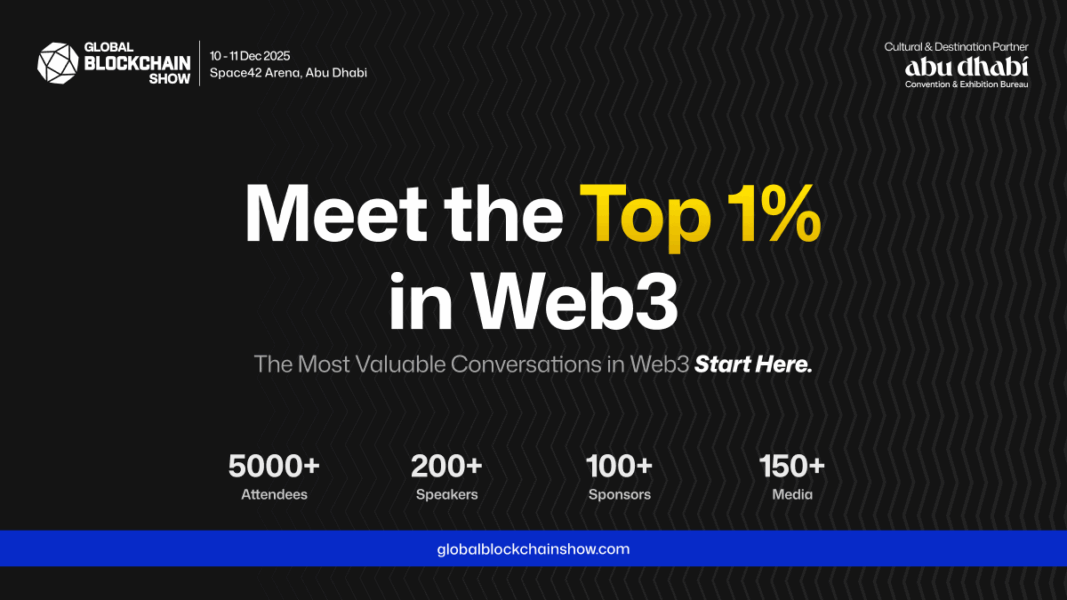 GLOBAL BLOCKCHAIN SHOW

10 - 11 Dec 2025
Space42 Arena, Abu Dhabi

Cultural & Destination Partner
abu dhabi
Convention & Exhibition Bureau

Meet the Top 1% in Web3

The Most Valuable Conversations in Web3 Start Here.

5000+
Attendees

200+
Speakers

100+
Sponsors

150+
Media

globalblockchainshow.com